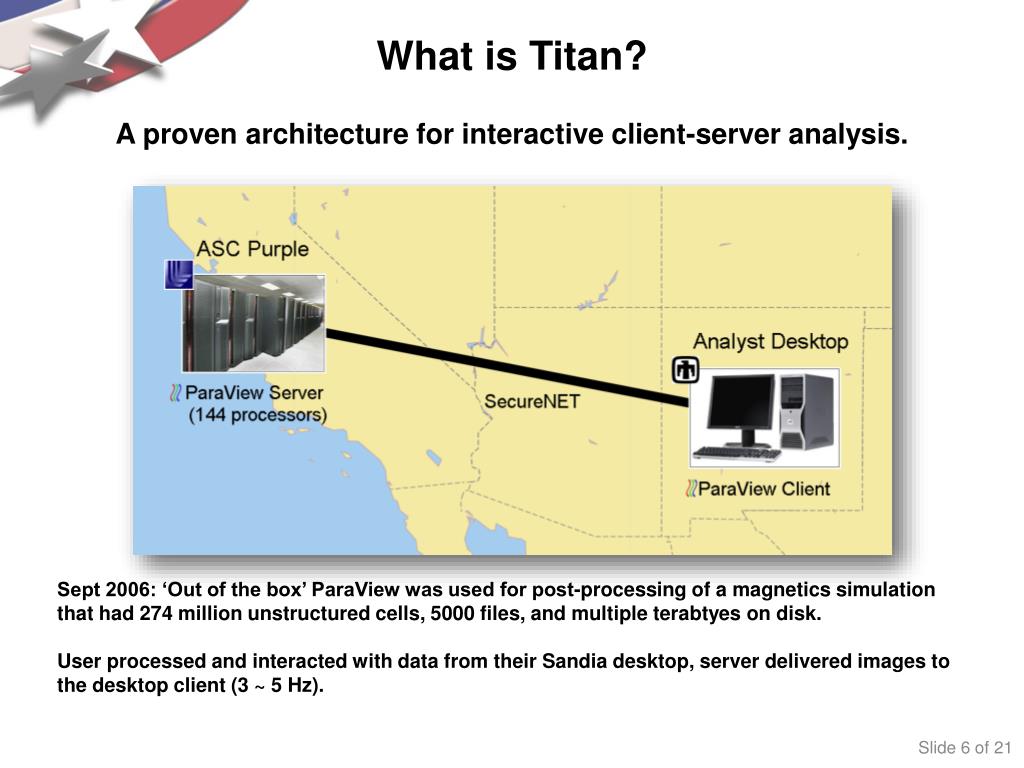 What is Titan?

A proven architecture for interactive client-server analysis.

ASC Purple

ParaView Server
(144 processors)

SecureNET

Analyst Desktop

ParaView Client

Sept 2006: ‘Out of the box’ ParaView was used for post-processing of a magnetics simulation that had 274 million unstructured cells, 5000 files, and multiple terabtyes on disk.

User processed and interacted with data from their Sandia desktop, server delivered images to the desktop client (3 ~ 5 Hz).

Slide 6 of 21